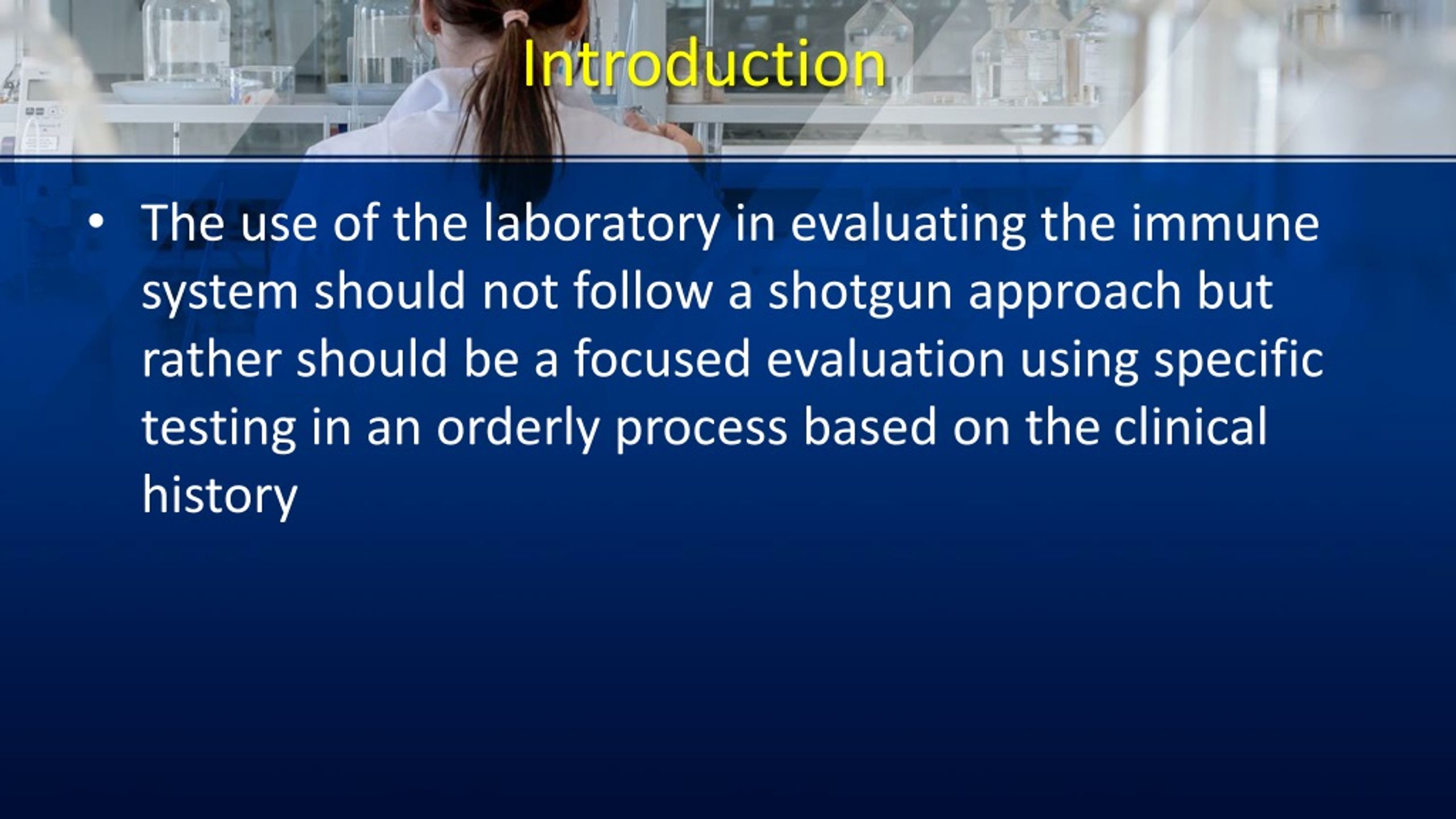 Introduction

• The use of the laboratory in evaluating the immune system should not follow a shotgun approach but rather should be a focused evaluation using specific testing in an orderly process based on the clinical history